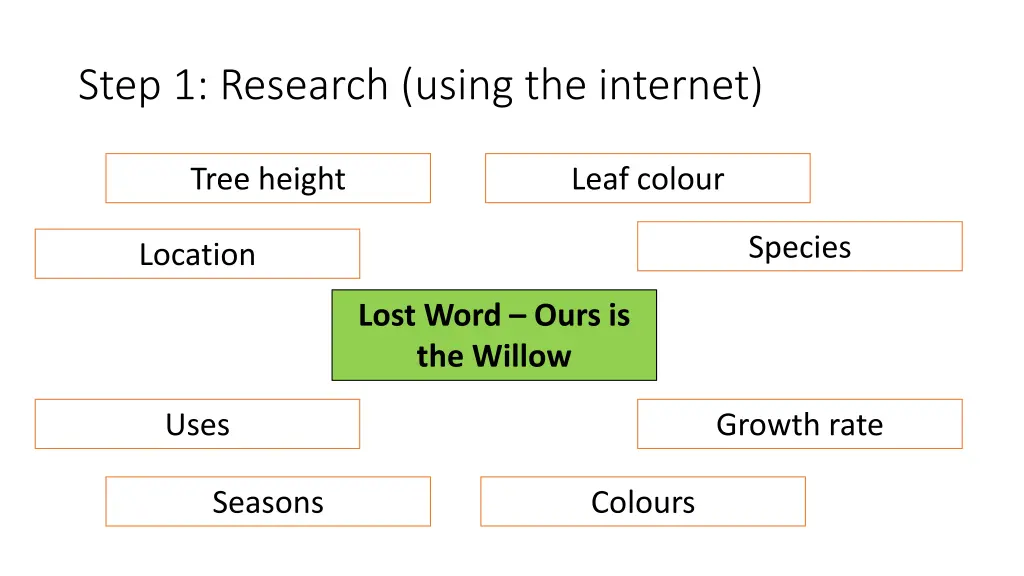 Step 1: Research (using the internet)

Tree height

Leaf colour

Location

Species

Lost Word – Ours is the Willow

Uses

Growth rate

Seasons

Colours